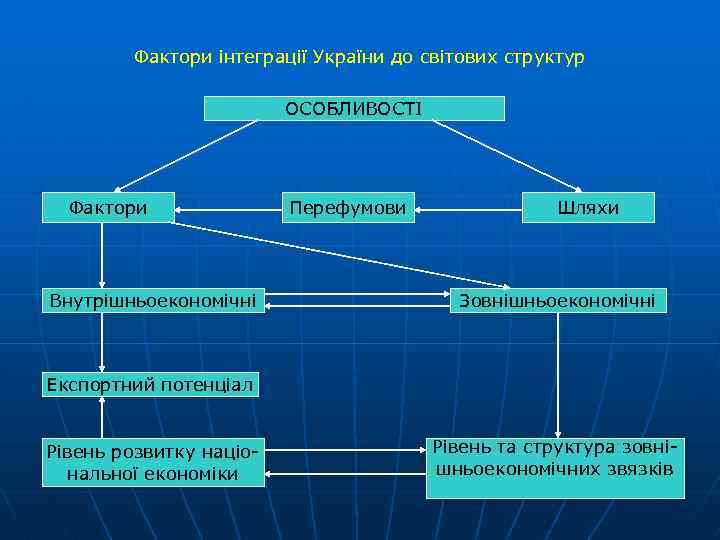 Фактори інтеграції України до світових структур

ОСОБЛИВОСТІ

Фактори

Перефумови

Шляхи

Внутрішньоекономічні

Зовнішньоекономічні

Експортний потенціал

Рівень розвитку національної економіки

Рівень та структура зовнішньоекономічних звязків